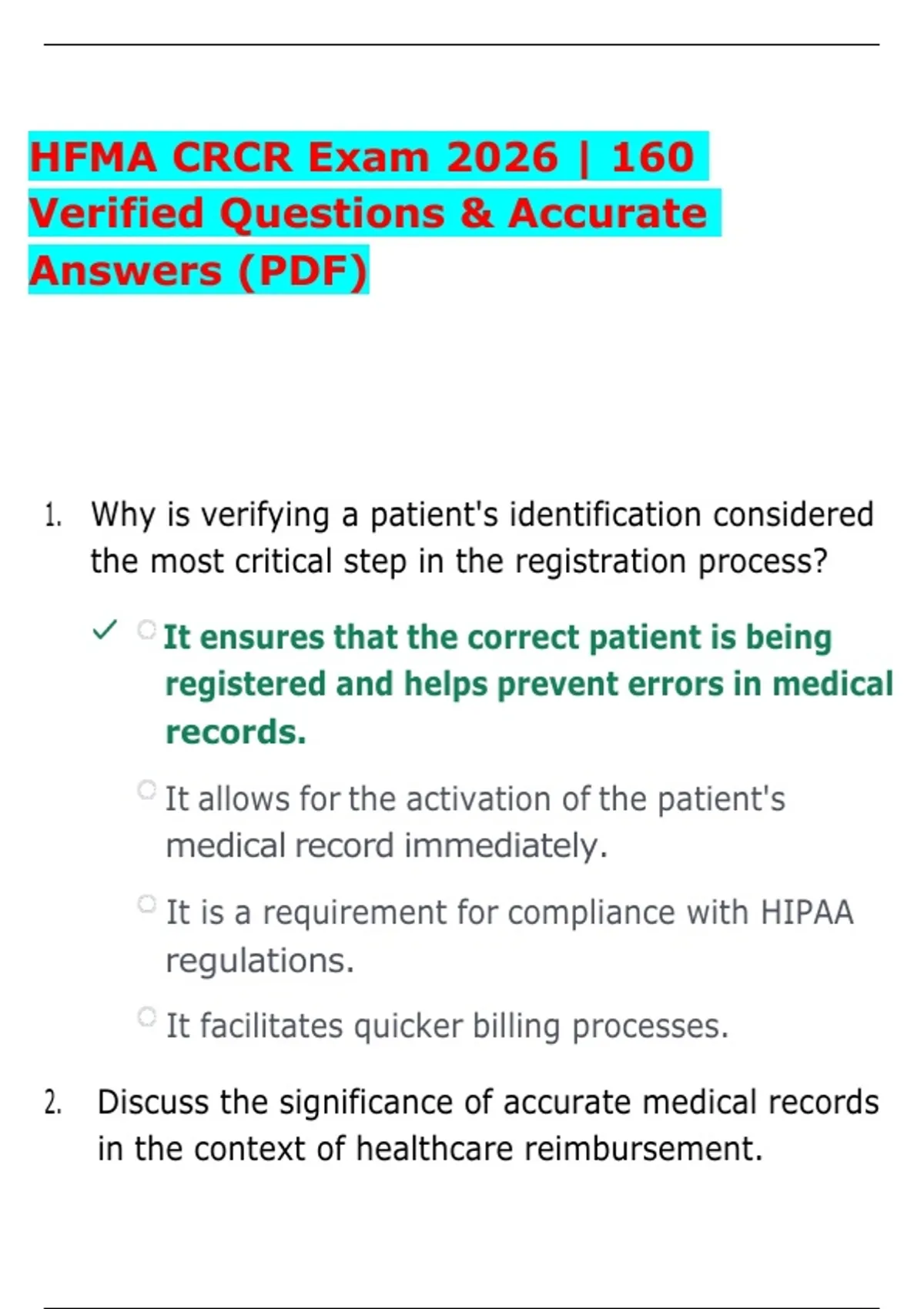 HFMA CRCR Exam 2026 | 160 Verified Questions & Accurate Answers (PDF)

1. Why is verifying a patient's identification considered the most critical step in the registration process?

✓ It ensures that the correct patient is being registered and helps prevent errors in medical records.

It allows for the activation of the patient's medical record immediately.

It is a requirement for compliance with HIPAA regulations.

It facilitates quicker billing processes.

2. Discuss the significance of accurate medical records in the context of healthcare reimbursement.